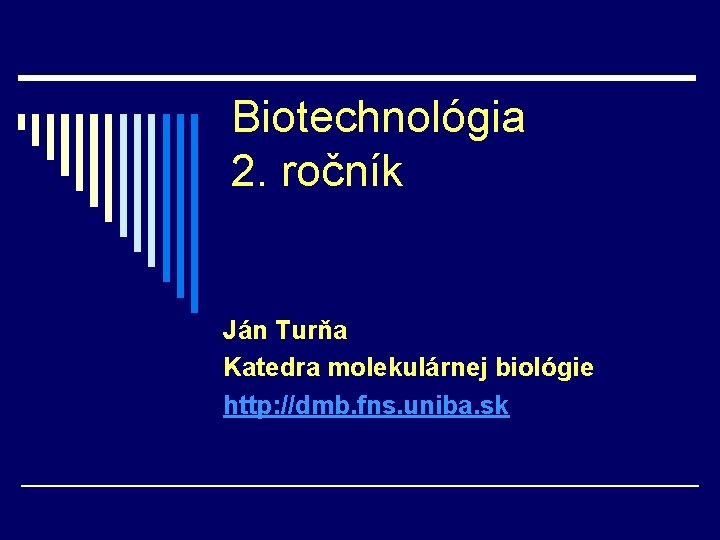 Biotechnológia
2. ročník

Ján Turňa
Katedra molekulárnej biológie
http://dmb.fns.uniba.sk